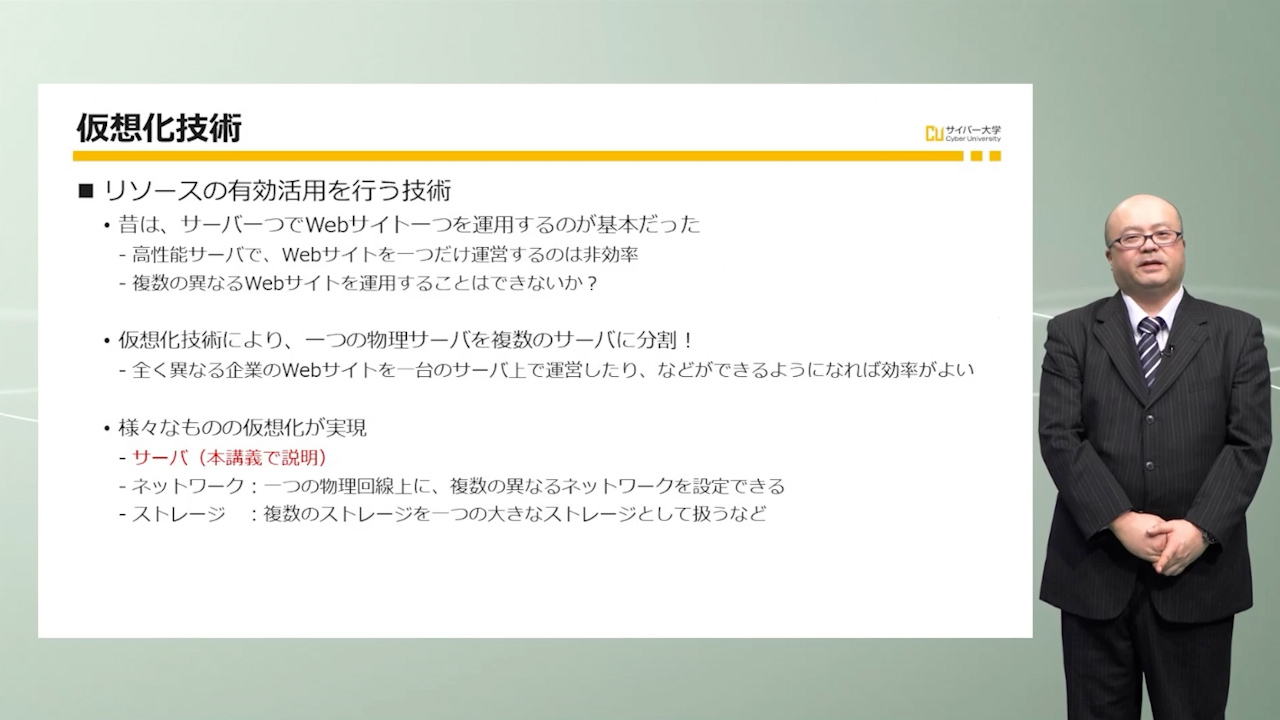 仮想化技術

CU サイバー大学 Cyber University

■ リソースの有効活用を行う技術

• 昔は、サーバ一つでWebサイト一つを運用するのが基本だった
- 高性能サーバで、Webサイトを一つだけ運営するのは非効率
- 複数の異なるWebサイトを運用することはできないか？

• 仮想化技術により、一つの物理サーバを複数のサーバに分割！
- 全く異なる企業のWebサイトを一台のサーバ上で運営したり、などができるようになれば効率がよい

• 様々なものの仮想化が実現
- サーバ（本講義で説明）
- ネットワーク：一つの物理回線上に、複数の異なるネットワークを設定できる
- ストレージ　：複数のストレージを一つの大きなストレージとして扱うなど